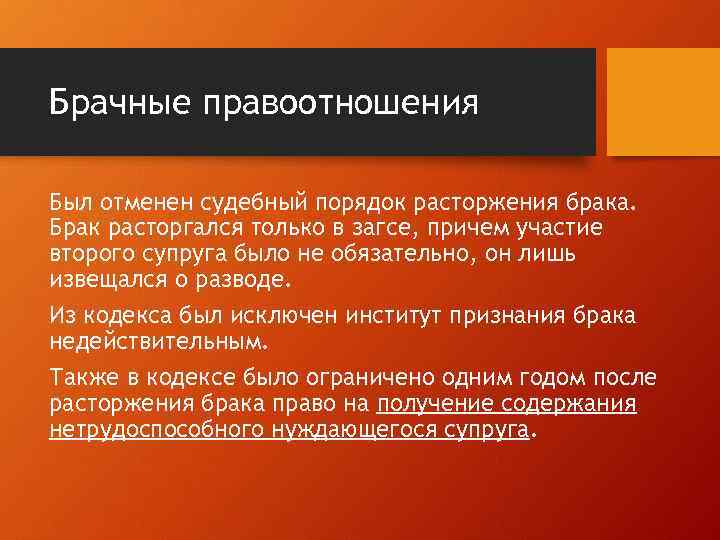 Брачные правоотношения

Был отменен судебный порядок расторжения брака. Брак расторгался только в загсе, причем участие второго супруга было не обязательно, он лишь извещался о разводе.

Из кодекса был исключен институт признания брака недействительным.

Также в кодексе было ограничено одним годом после расторжения брака право на получение содержания нетрудоспособного нуждающегося супруга.